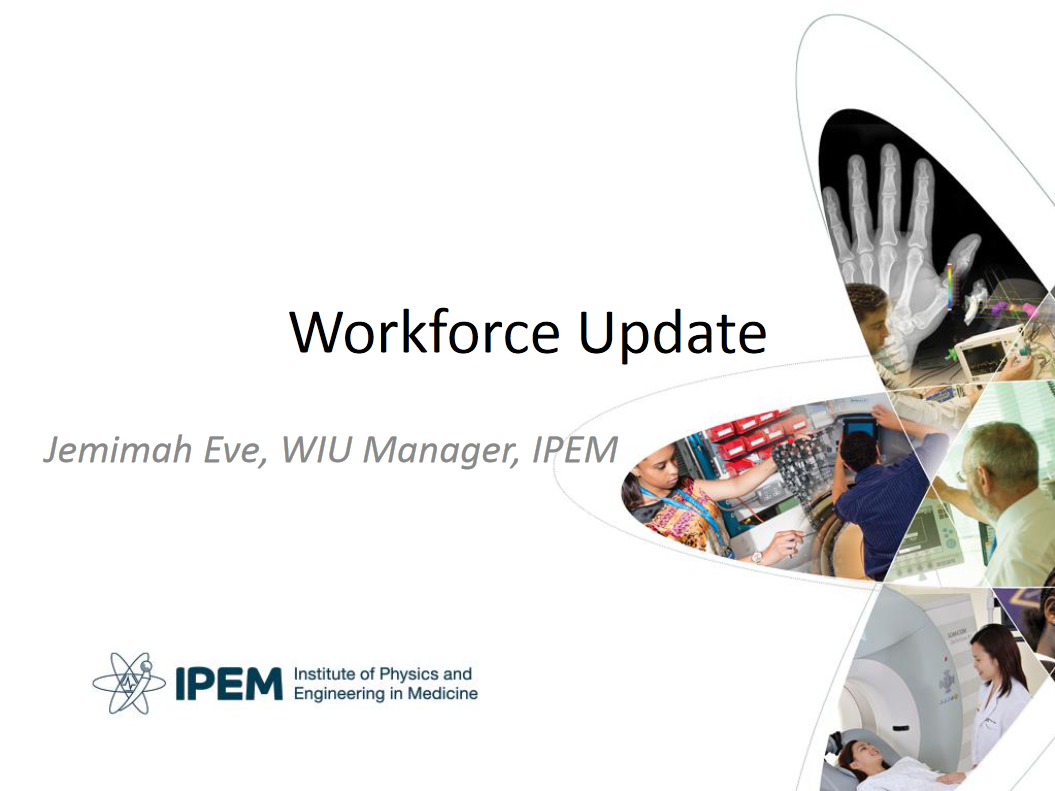 Workforce Update

Jemimah Eve, WIU Manager, IPEM

IPEM Institute of Physics and Engineering in Medicine